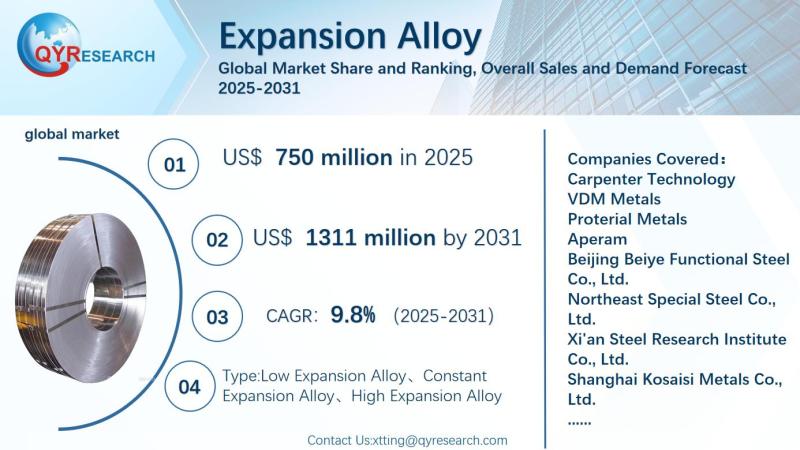 QYRESEARCH

Expansion Alloy

Global Market Share and Ranking, Overall Sales and Demand Forecast 2025-2031

global market

01 US$ 750 million in 2025

02 US$ 1311 million by 2031

03 CAGR: 9.8% (2025-2031)

04 Type:Low Expansion Alloy、Constant Expansion Alloy、High Expansion Alloy

Companies Covered:
Carpenter Technology
VDM Metals
Proterial Metals
Aperam
Beijing Beiye Functional Steel Co., Ltd.
Northeast Special Steel Co., Ltd.
Xi'an Steel Research Institute Co., Ltd.
Shanghai Kosaisi Metals Co., Ltd.
......

Contact Us:xtting@qyresearch.com